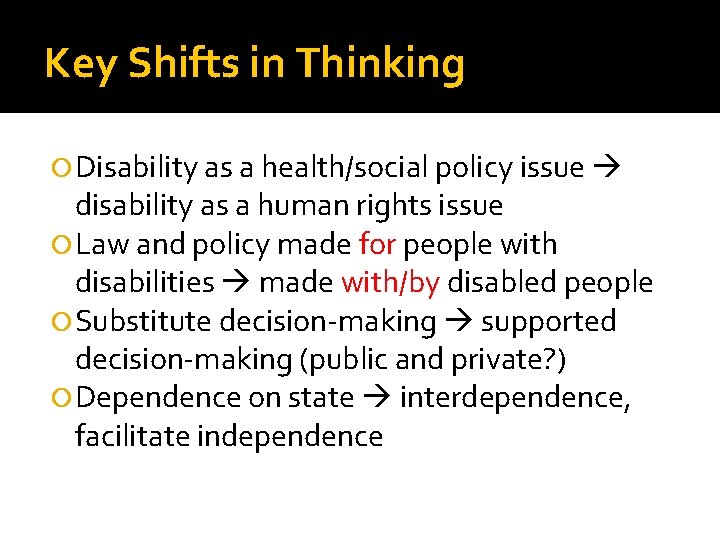 Key Shifts in Thinking

Disability as a health/social policy issue → disability as a human rights issue

Law and policy made for people with disabilities → made with/by disabled people

Substitute decision-making → supported decision-making (public and private?)

Dependence on state → interdependence, facilitate independence